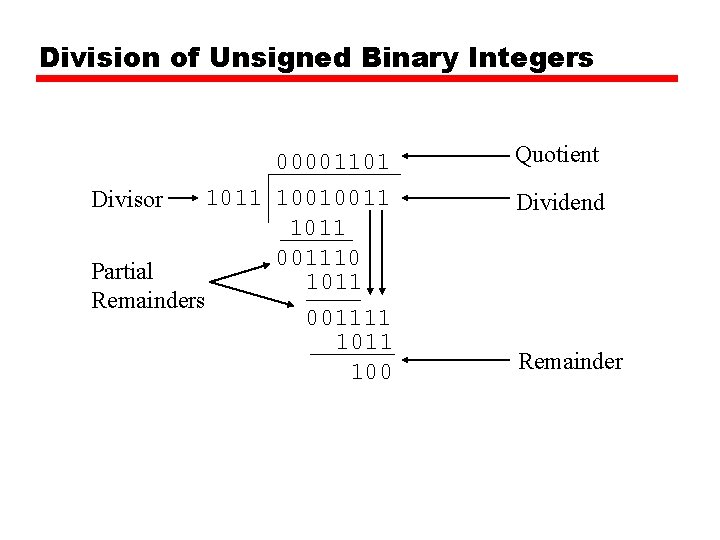 Division of Unsigned Binary Integers

00001101

Quotient

Divisor 1011 10010011

Dividend

1011

001110

Partial Remainders

1011

001111

1011

100

Remainder